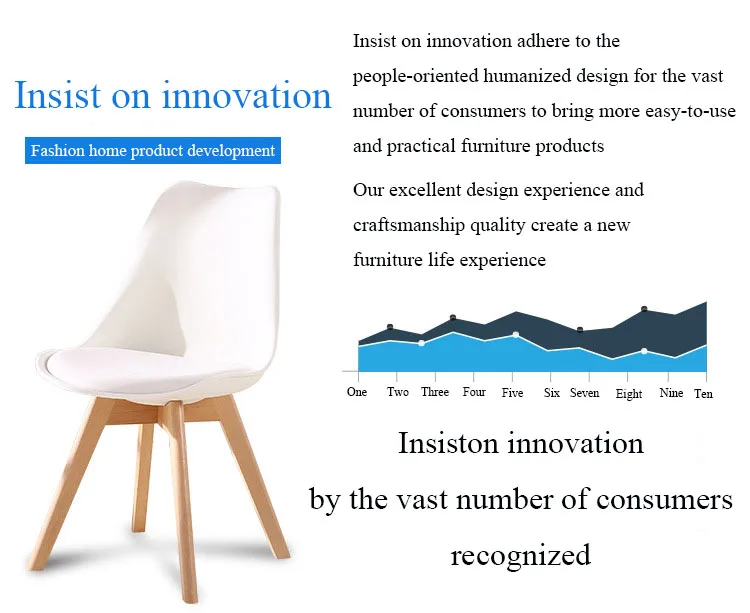 Insist on innovation

Fashion home product development

Insist on innovation adhere to the people-oriented humanized design for the vast number of consumers to bring more easy-to-use and practical furniture products

Our excellent design experience and craftsmanship quality create a new furniture life experience

One Two Three Four Five Six Seven Eight Nine Ten

Insiston innovation

by the vast number of consumers

recognized